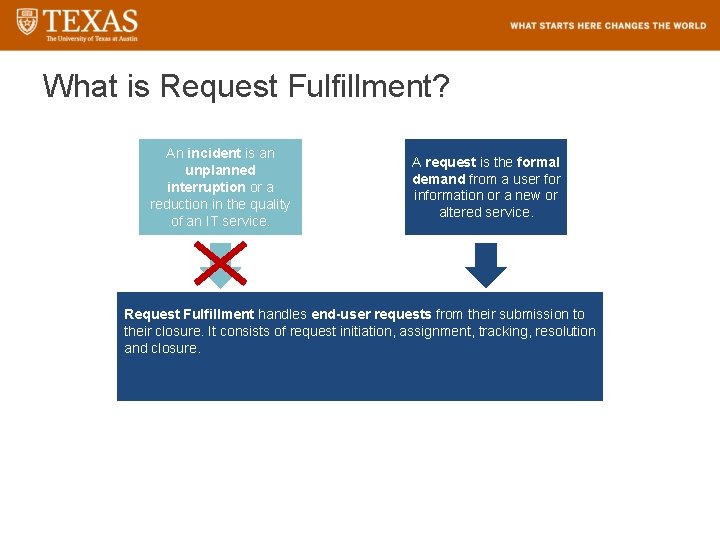 TEXAS
The University of Texas at Austin

WHAT STARTS HERE CHANGES THE WORLD

What is Request Fulfillment?

An incident is an unplanned interruption or a reduction in the quality of an IT service.

A request is the formal demand from a user for information or a new or altered service.

Request Fulfillment handles end-user requests from their submission to their closure. It consists of request initiation, assignment, tracking, resolution and closure.